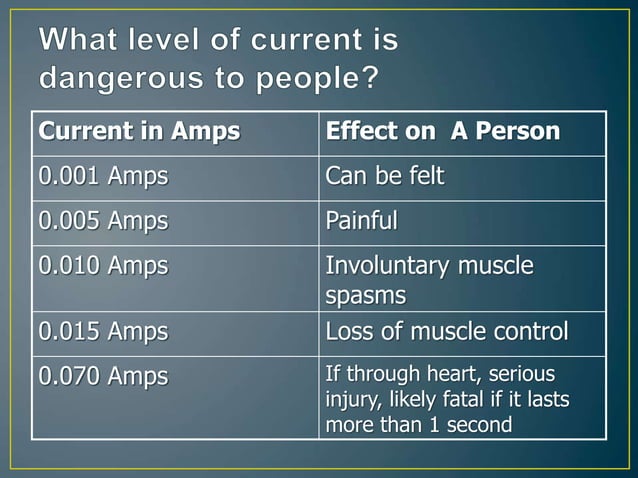 What level of current is dangerous to people?

| Current in Amps | Effect on A Person |
|---|---|
| 0.001 Amps | Can be felt |
| 0.005 Amps | Painful |
| 0.010 Amps | Involuntary muscle spasms |
| 0.015 Amps | Loss of muscle control |
| 0.070 Amps | If through heart, serious injury, likely fatal if it lasts more than 1 second |